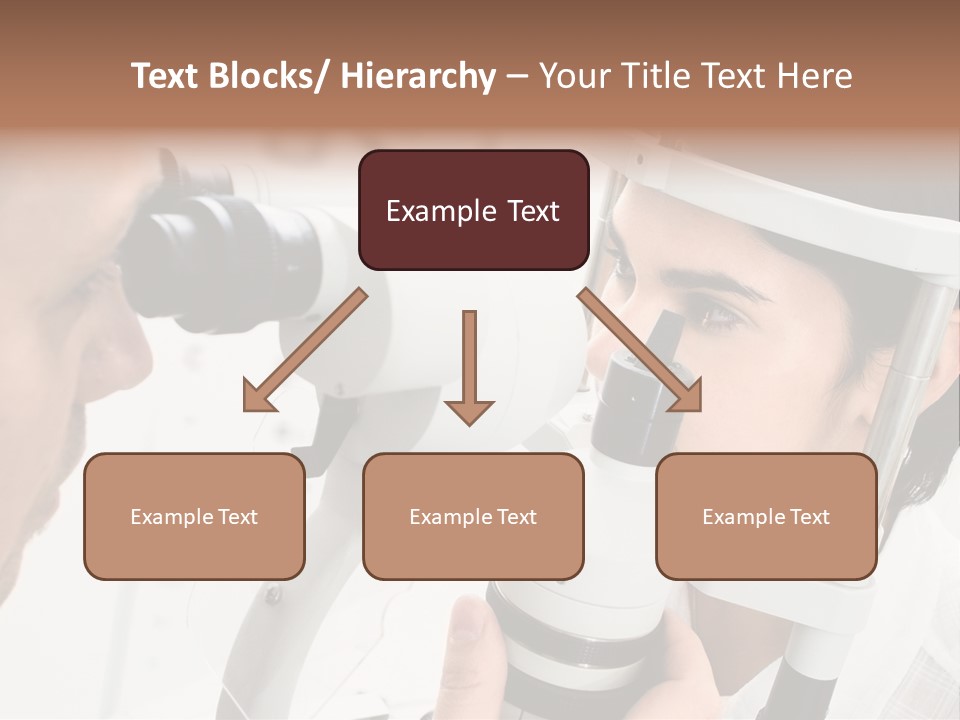 Text Blocks/ Hierarchy – Your Title Text Here

Example Text

Example Text

Example Text

Example Text